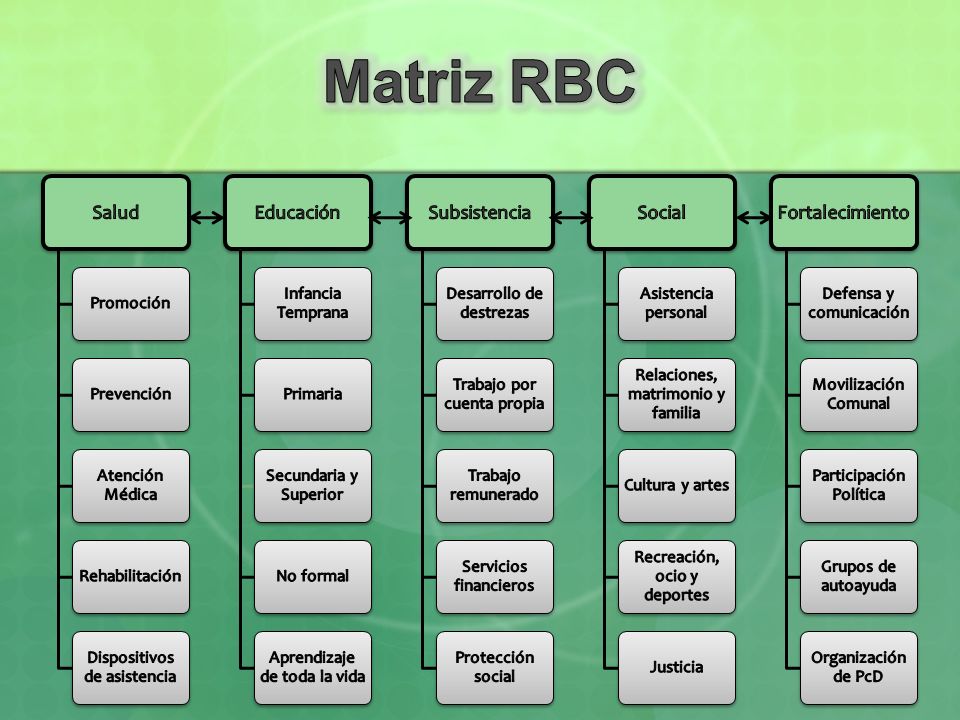 Matriz RBC

Salud
Promoción
Prevención
Atención Médica
Rehabilitación
Dispositivos de asistencia

Educación
Infancia Temprana
Primaria
Secundaria y Superior
No formal
Aprendizaje de toda la vida

Subsistencia
Desarrollo de destrezas
Trabajo por cuenta propia
Trabajo remunerado
Servicios financieros
Protección social

Social
Asistencia personal
Relaciones, matrimonio y familia
Cultura y artes
Recreación, ocio y deportes
Justicia

Fortalecimiento
Defensa y comunicación
Movilización Comunal
Participación Política
Grupos de autoayuda
Organización de PcD